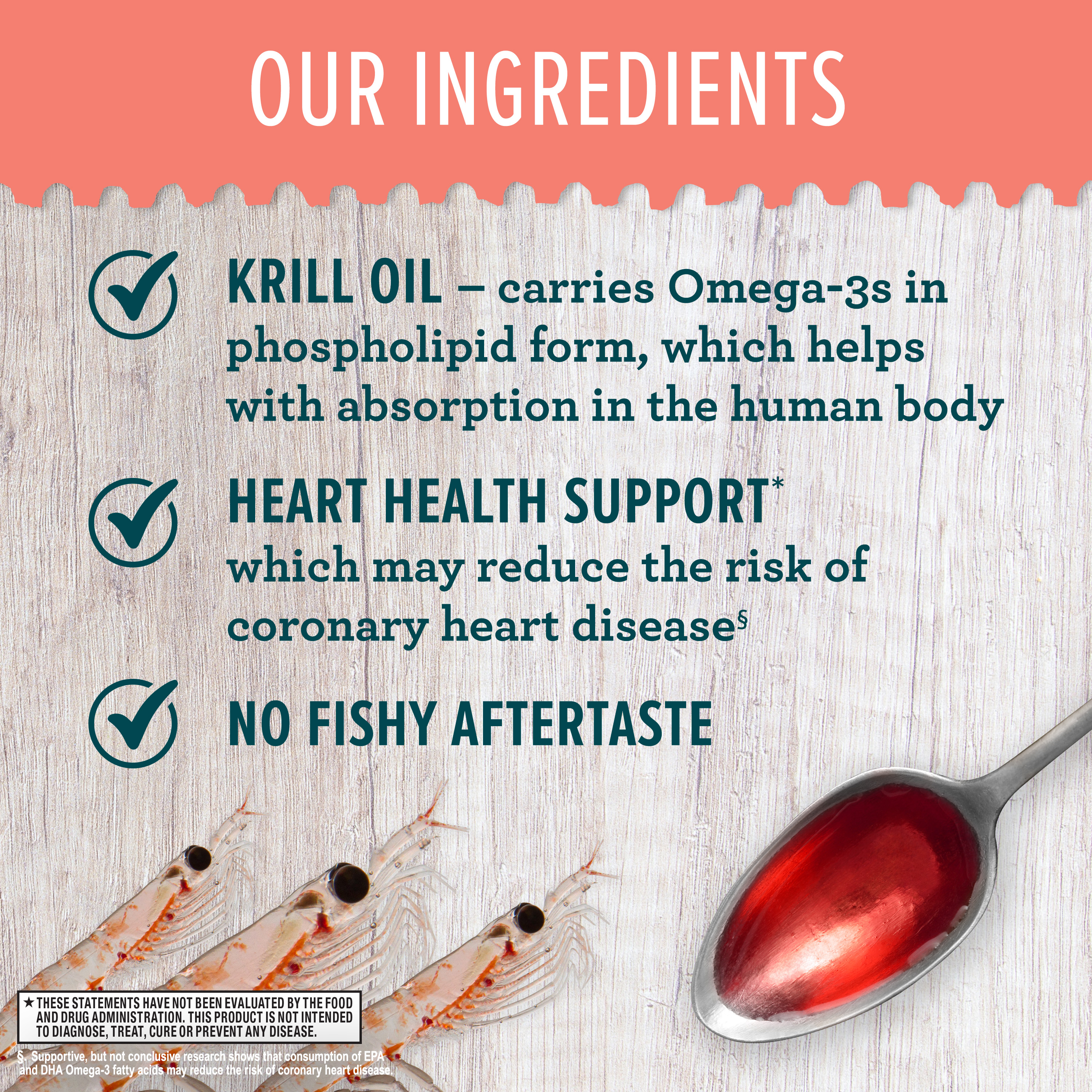 OUR INGREDIENTS

KRILL OIL – carries Omega-3s in phospholipid form, which helps with absorption in the human body

HEART HEALTH SUPPORT* which may reduce the risk of coronary heart disease§

NO FISHY AFTERTASTE

★ THESE STATEMENTS HAVE NOT BEEN EVALUATED BY THE FOOD AND DRUG ADMINISTRATION. THIS PRODUCT IS NOT INTENDED TO DIAGNOSE, TREAT, CURE OR PREVENT ANY DISEASE.

§. Supportive, but not conclusive research shows that consumption of EPA and DHA Omega-3 fatty acids may reduce the risk of coronary heart disease.